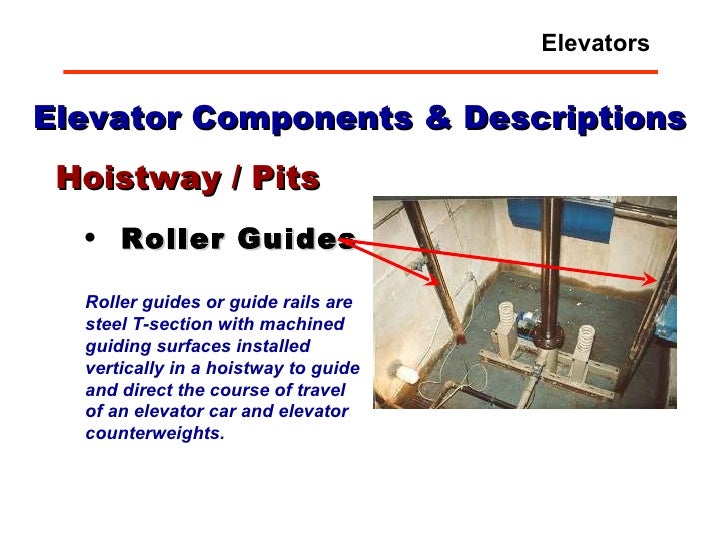 Elevators

Elevator Components & Descriptions

Hoistway / Pits

• Roller Guides

Roller guides or guide rails are steel T-section with machined guiding surfaces installed vertically in a hoistway to guide and direct the course of travel of an elevator car and elevator counterweights.